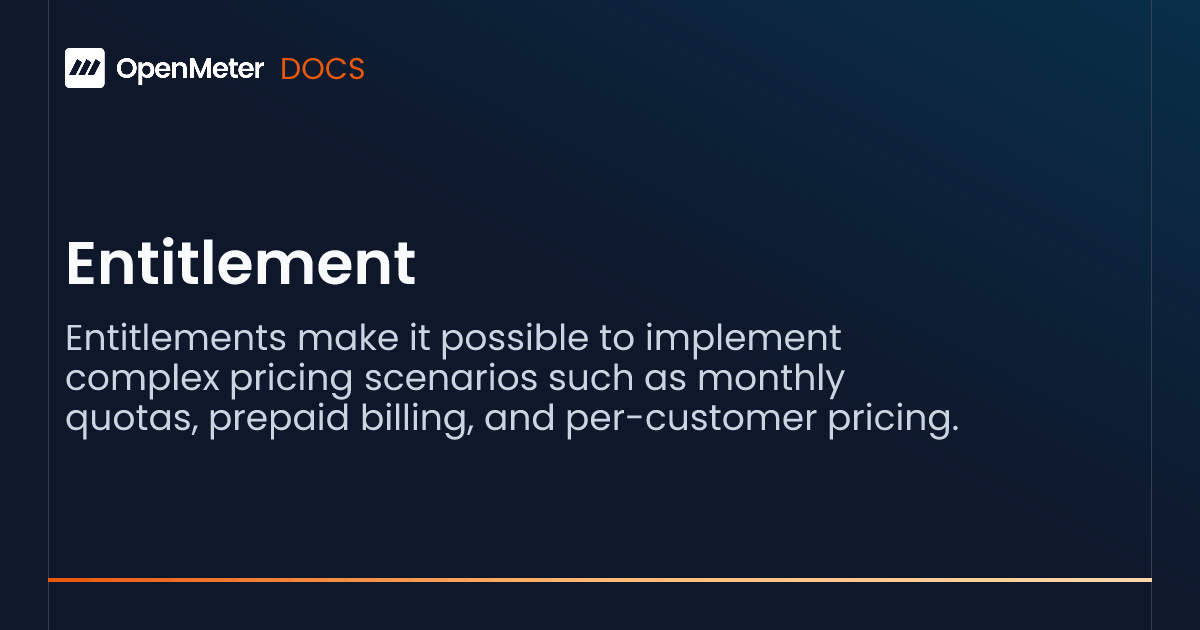 OpenMeter DOCS

Entitlement

Entitlements make it possible to implement complex pricing scenarios such as monthly quotas, prepaid billing, and per-customer pricing.